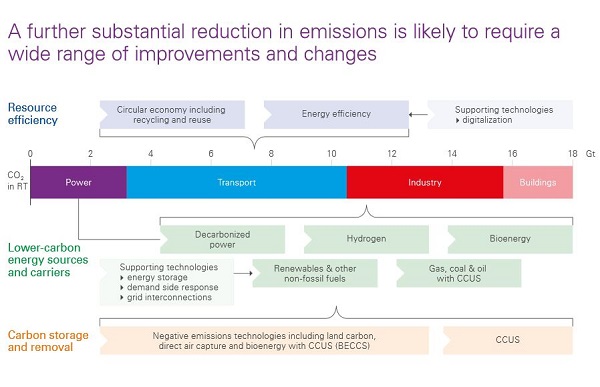 A further substantial reduction in emissions is likely to require a wide range of improvements and changes

Resource efficiency

Circular economy including recycling and reuse

Energy efficiency

Supporting technologies
▸ digitalization

0 2 4 6 8 10 12 14 16 18 Gt

$CO_2$ in RT

Power

Transport

Industry

Buildings

Lower-carbon energy sources and carriers

Decarbonized power

Hydrogen

Bioenergy

Supporting technologies
▸ energy storage
▸ demand side response
▸ grid interconnections

Renewables & other non-fossil fuels

Gas, coal & oil with CCUS

Carbon storage and removal

Negative emissions technologies including land carbon, direct air capture and bioenergy with CCUS (BECCS)

CCUS